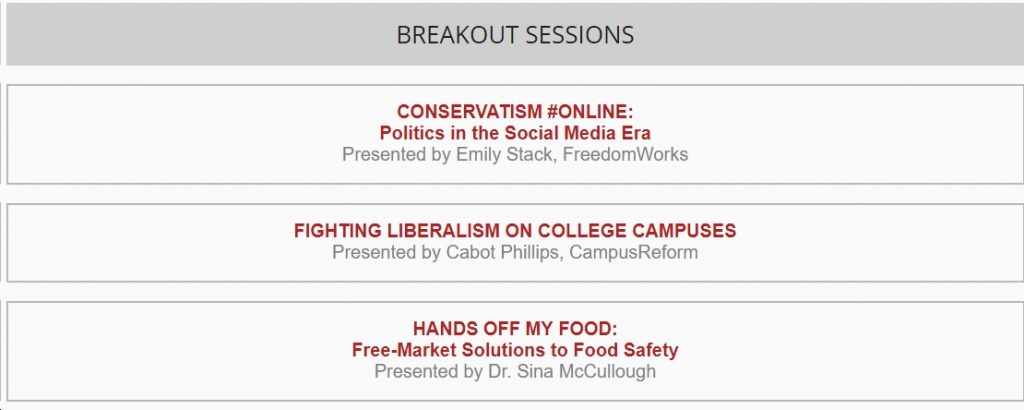 BREAKOUT SESSIONS

CONSERVATISM #ONLINE:
Politics in the Social Media Era
Presented by Emily Stack, FreedomWorks

FIGHTING LIBERALISM ON COLLEGE CAMPUSES
Presented by Cabot Phillips, CampusReform

HANDS OFF MY FOOD:
Free-Market Solutions to Food Safety
Presented by Dr. Sina McCullough